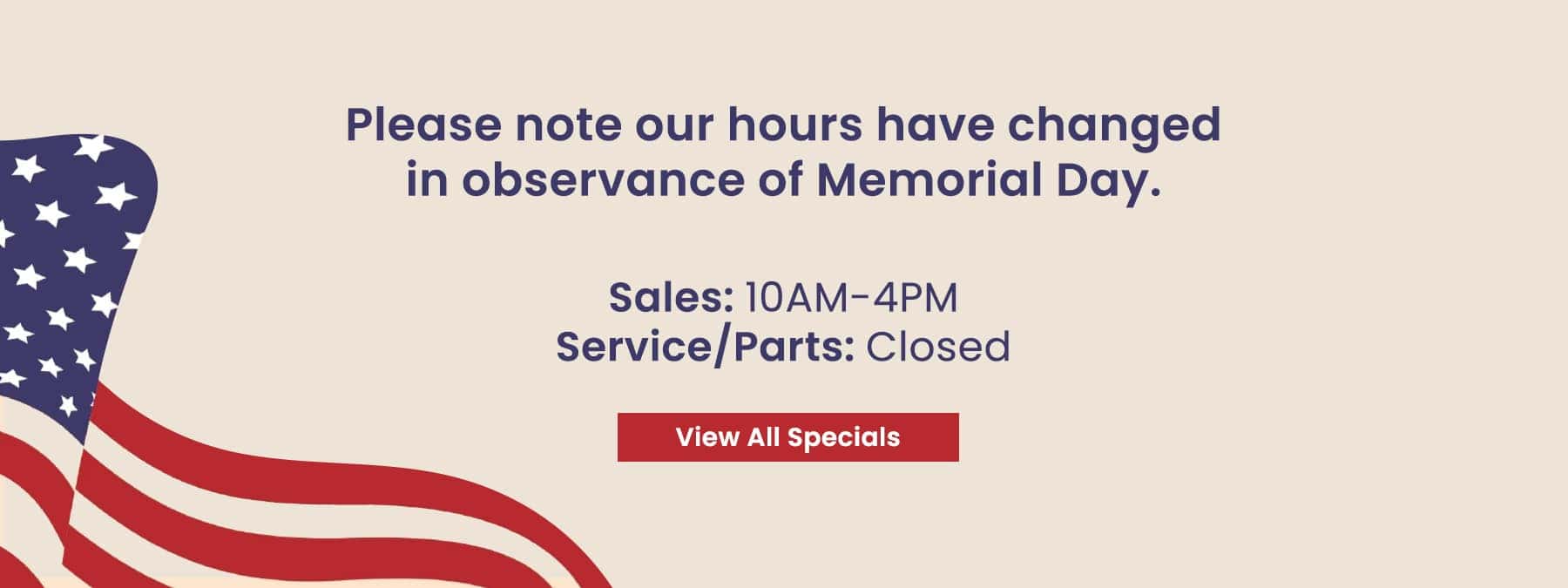 Please note our hours have changed in observance of Memorial Day.

Sales: 10AM-4PM
Service/Parts: Closed

View All Specials